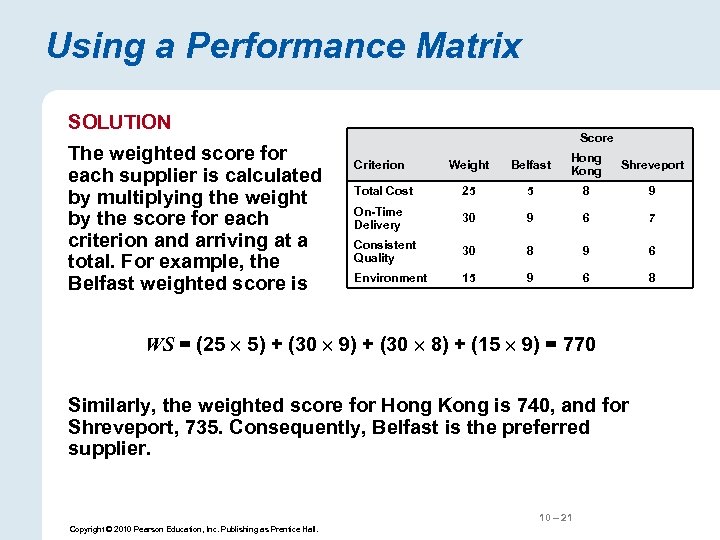 Using a Performance Matrix

SOLUTION

The weighted score for each supplier is calculated by multiplying the weight by the score for each criterion and arriving at a total. For example, the Belfast weighted score is

| | | Score | | |
|---|---|---|---|---|
| Criterion | Weight | Belfast | Hong Kong | Shreveport |
| Total Cost | 25 | 5 | 8 | 9 |
| On-Time Delivery | 30 | 9 | 6 | 7 |
| Consistent Quality | 30 | 8 | 9 | 6 |
| Environment | 15 | 9 | 6 | 8 |

$WS = (25 \times 5) + (30 \times 9) + (30 \times 8) + (15 \times 9) = 770$

Similarly, the weighted score for Hong Kong is 740, and for Shreveport, 735. Consequently, Belfast is the preferred supplier.

10 – 21

Copyright © 2010 Pearson Education, Inc. Publishing as Prentice Hall.